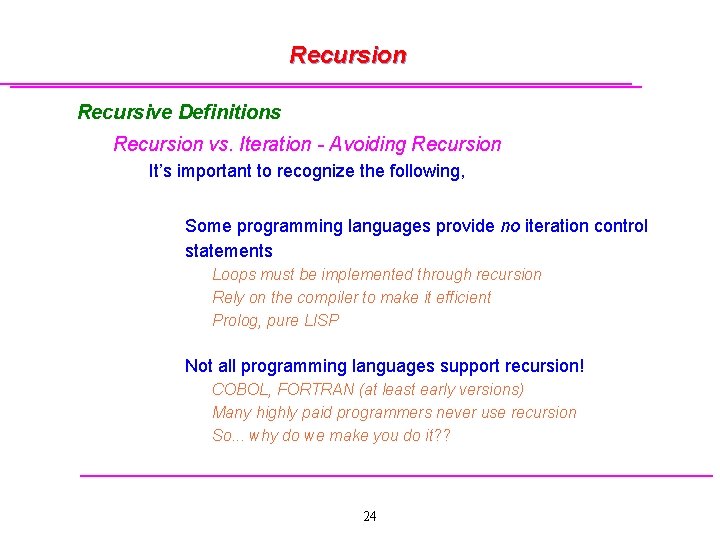 Recursion

Recursive Definitions

Recursion vs. Iteration - Avoiding Recursion

It's important to recognize the following,

Some programming languages provide no iteration control statements

Loops must be implemented through recursion

Rely on the compiler to make it efficient

Prolog, pure LISP

Not all programming languages support recursion!

COBOL, FORTRAN (at least early versions)

Many highly paid programmers never use recursion

So... why do we make you do it??

24